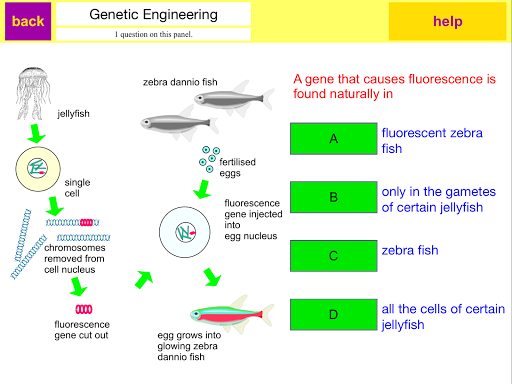 back

Genetic Engineering

1 question on this panel.

help

jellyfish

single cell

chromosomes removed from cell nucleus

fluorescence gene cut out

zebra dannio fish

fertilised eggs

fluorescence gene injected into egg nucleus

egg grows into glowing zebra dannio fish

A gene that causes fluorescence is found naturally in

A fluorescent zebra fish

B only in the gametes of certain jellyfish

C zebra fish

D all the cells of certain jellyfish